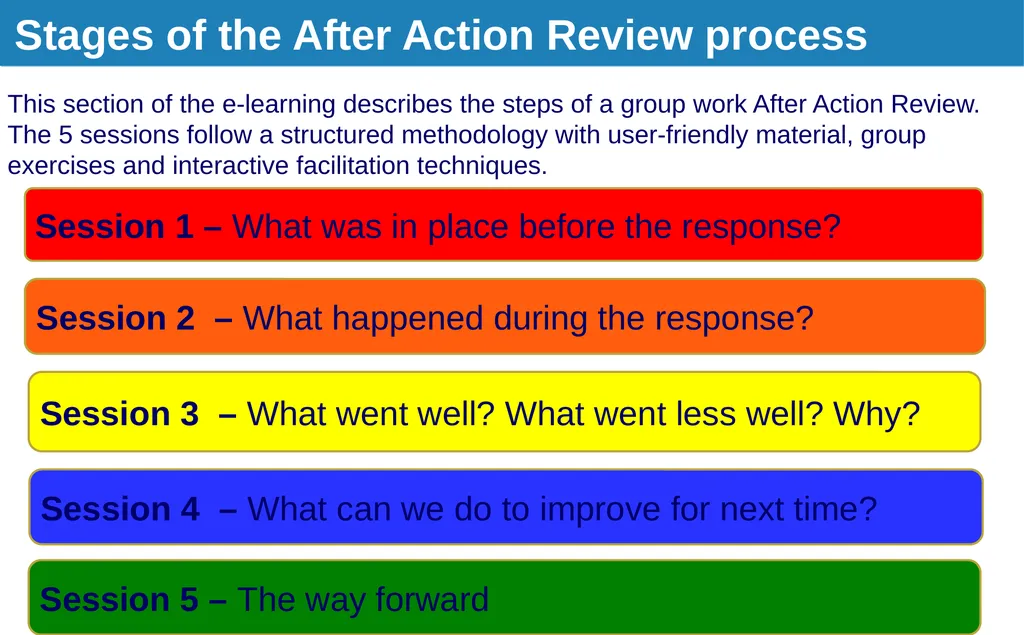 Stages of the After Action Review process

This section of the e-learning describes the steps of a group work After Action Review. The 5 sessions follow a structured methodology with user-friendly material, group exercises and interactive facilitation techniques.

Session 1 – What was in place before the response?

Session 2 – What happened during the response?

Session 3 – What went well? What went less well? Why?

Session 4 – What can we do to improve for next time?

Session 5 – The way forward